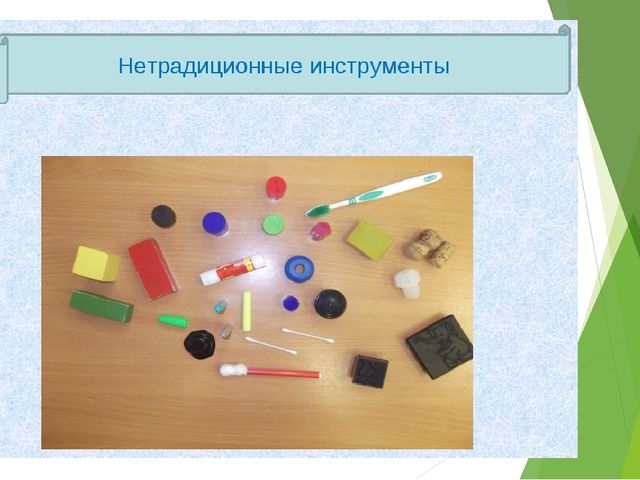 Нетрадиционные инструменты